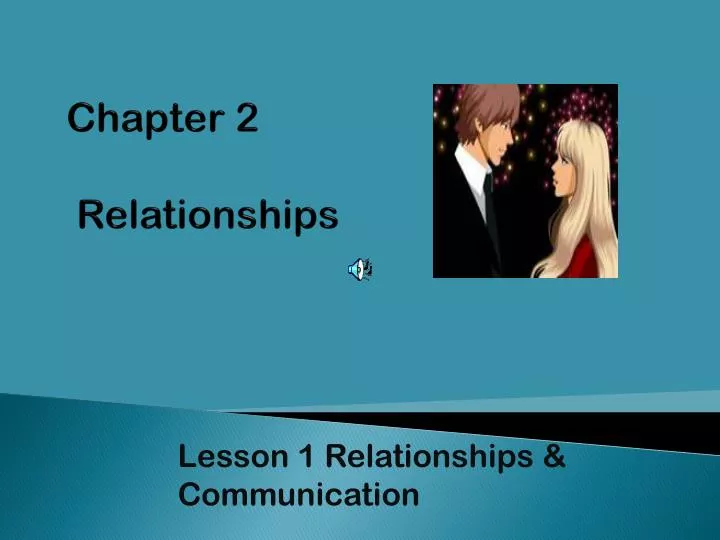 Chapter 2

Relationships

Lesson 1 Relationships & Communication